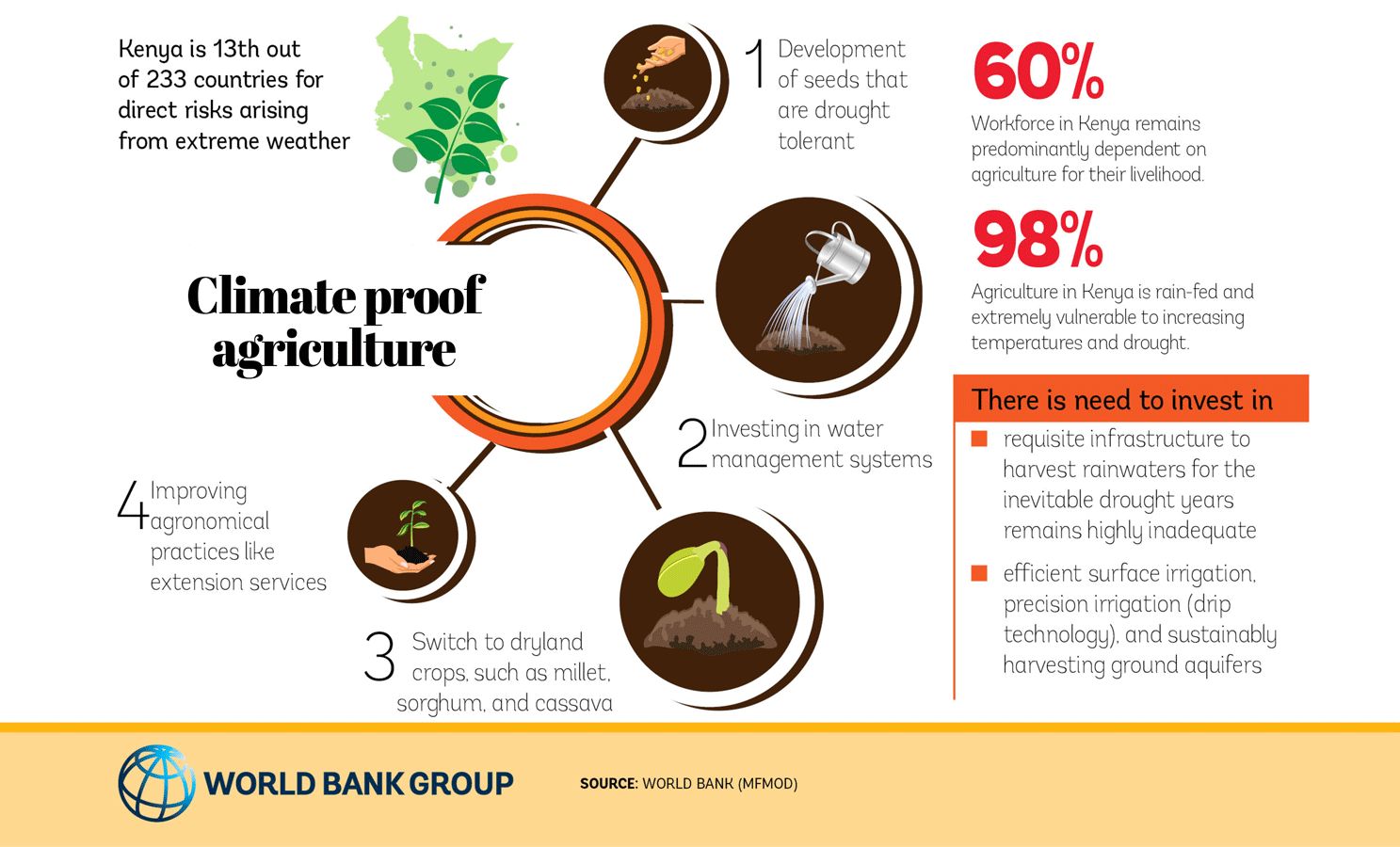 Kenya is 13th out of 233 countries for direct risks arising from extreme weather

Climate proof agriculture

1 Development of seeds that are drought tolerant

2 Investing in water management systems

3 Switch to dryland crops, such as millet, sorghum, and cassava

4 Improving agronomical practices like extension services

60%
Workforce in Kenya remains predominantly dependent on agriculture for their livelihood.

98%
Agriculture in Kenya is rain-fed and extremely vulnerable to increasing temperatures and drought.

There is need to invest in

requisite infrastructure to harvest rainwaters for the inevitable drought years remains highly inadequate

efficient surface irrigation, precision irrigation (drip technology), and sustainably harvesting ground aquifers

WORLD BANK GROUP

SOURCE: WORLD BANK (MFMOD)